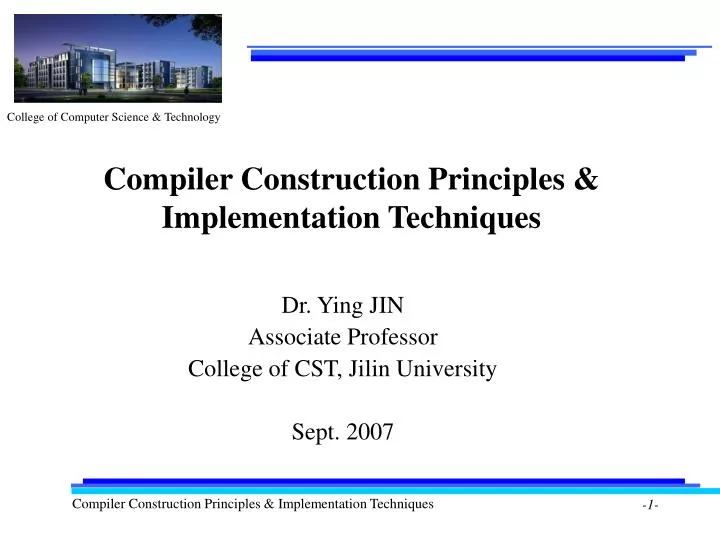 College of Computer Science & Technology

Compiler Construction Principles & Implementation Techniques

Dr. Ying JIN
Associate Professor
College of CST, Jilin University

Sept. 2007

Compiler Construction Principles & Implementation Techniques

-1-